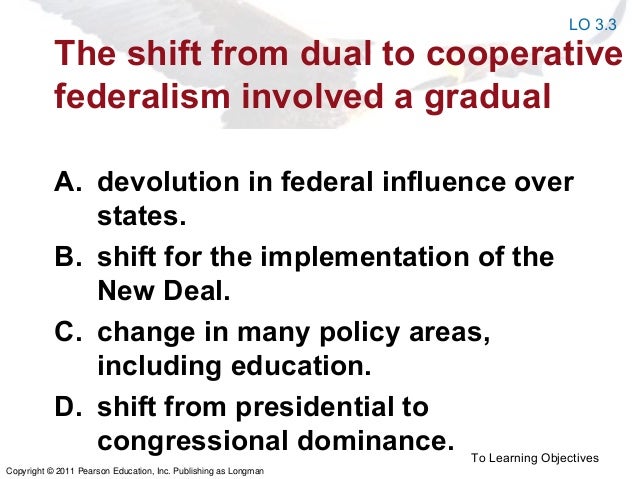 LO 3.3

The shift from dual to cooperative federalism involved a gradual

A. devolution in federal influence over states.

B. shift for the implementation of the New Deal.

C. change in many policy areas, including education.

D. shift from presidential to congressional dominance.

To Learning Objectives

Copyright © 2011 Pearson Education, Inc. Publishing as Longman